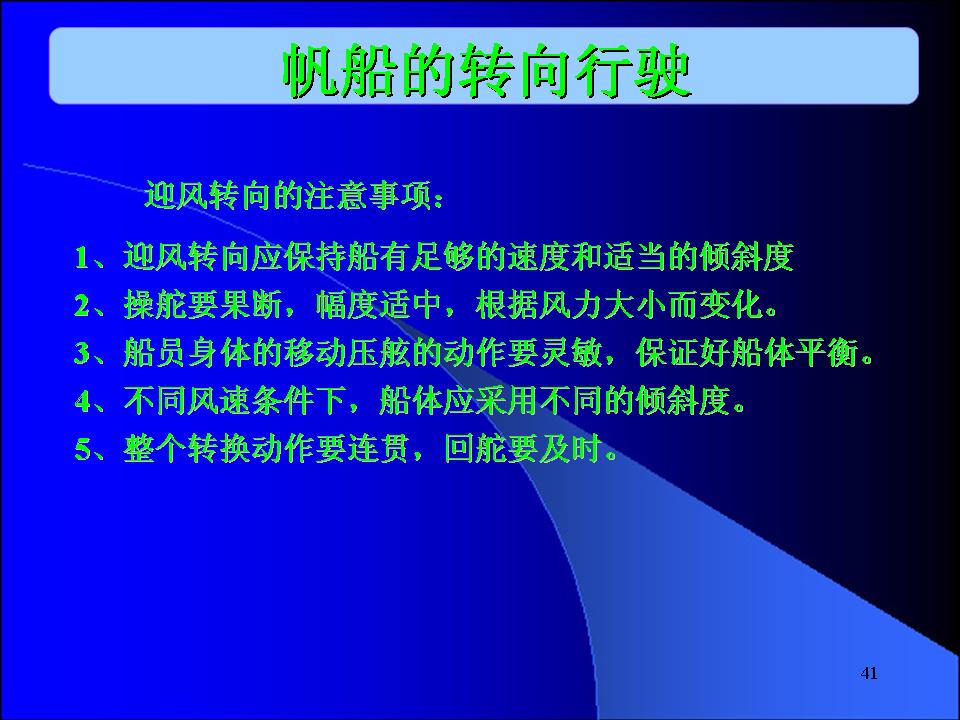 帆船的转向行驶

迎风转向的注意事项：

1、迎风转向应保持船有足够的速度和适当的倾斜度

2、操舵要果断，幅度适中，根据风力大小而变化。

3、船员身体的移动压舷的动作要灵敏，保证好船体平衡。

4、不同风速条件下，船体应采用不同的倾斜度。

5、整个转换动作要连贯，回舵要及时。

41